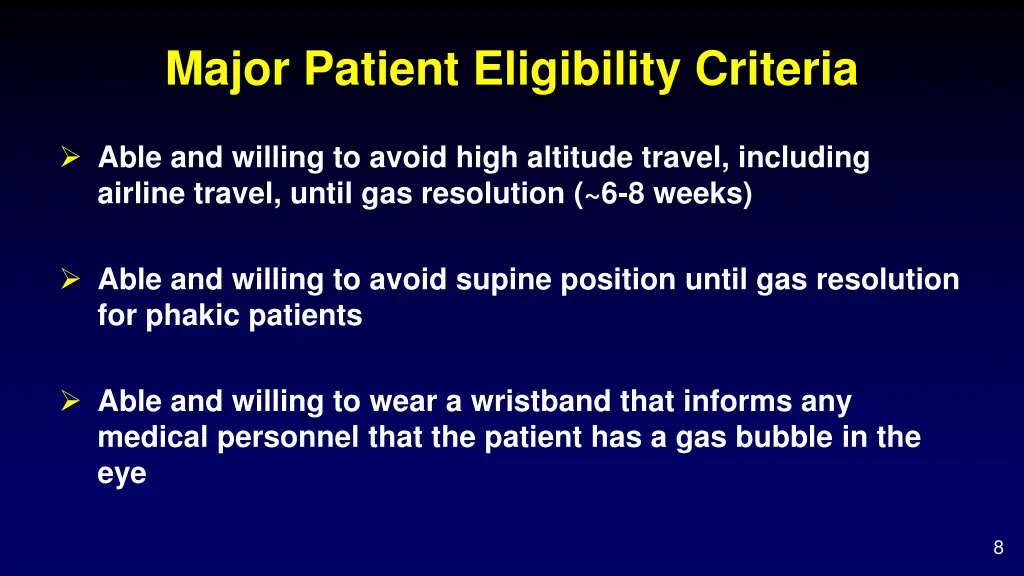 Major Patient Eligibility Criteria

➢ Able and willing to avoid high altitude travel, including airline travel, until gas resolution (~6-8 weeks)

➢ Able and willing to avoid supine position until gas resolution for phakic patients

➢ Able and willing to wear a wristband that informs any medical personnel that the patient has a gas bubble in the eye

8